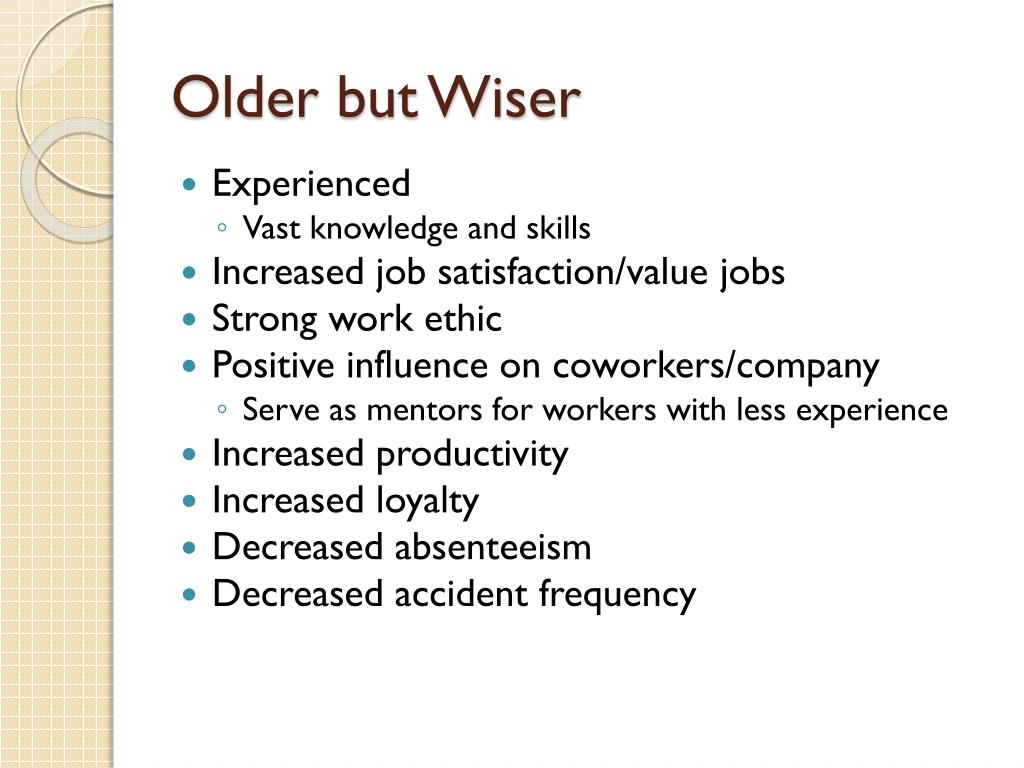 Older but Wiser

- Experienced
  - Vast knowledge and skills
- Increased job satisfaction/value jobs
- Strong work ethic
- Positive influence on coworkers/company
  - Serve as mentors for workers with less experience
- Increased productivity
- Increased loyalty
- Decreased absenteeism
- Decreased accident frequency